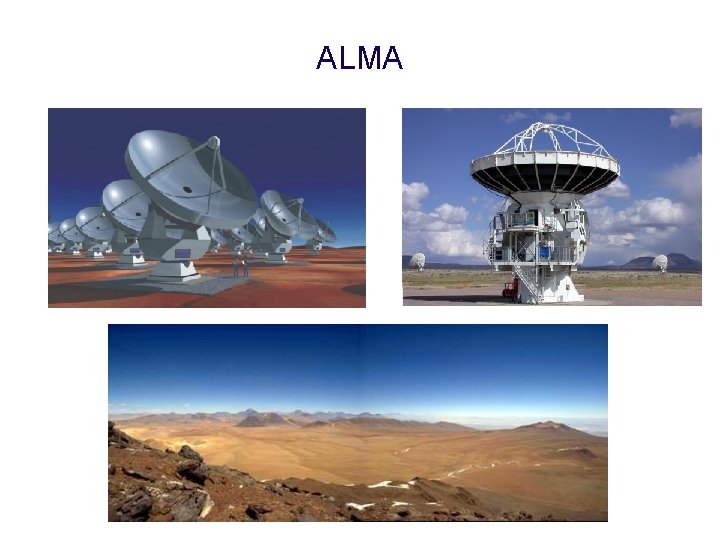 ALMA